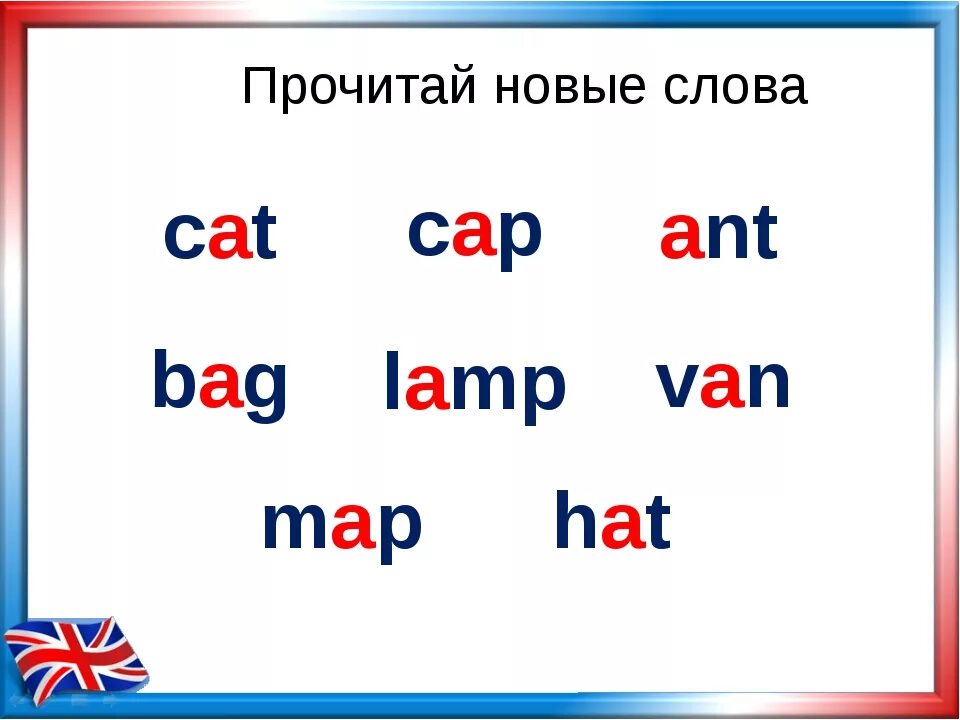 Прочитай новые слова

cat cap ant

bag lamp van

map hat